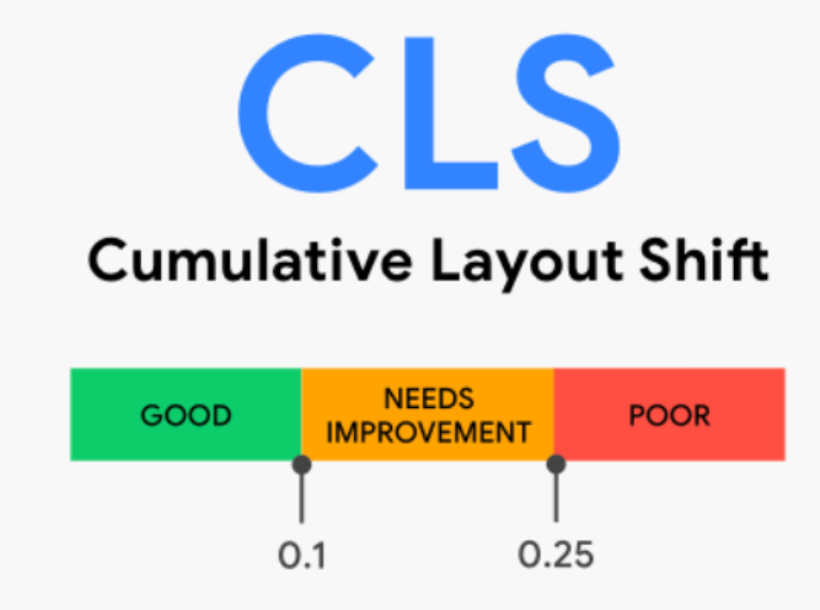 CLS

Cumulative Layout Shift

GOOD

NEEDS IMPROVEMENT

POOR

0.1

0.25